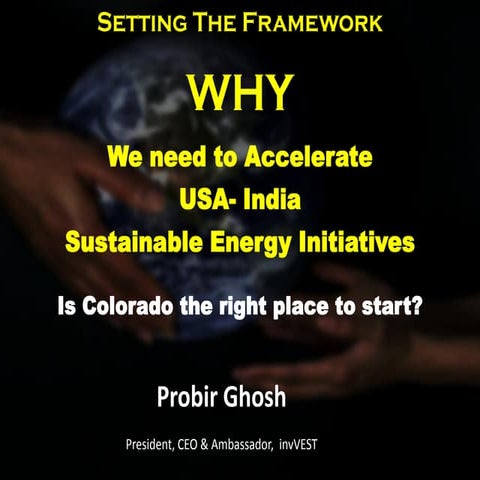 SETTING THE FRAMEWORK

WHY

We need to Accelerate
USA- India
Sustainable Energy Initiatives

Is Colorado the right place to start?

Probir Ghosh

President, CEO & Ambassador, invVEST